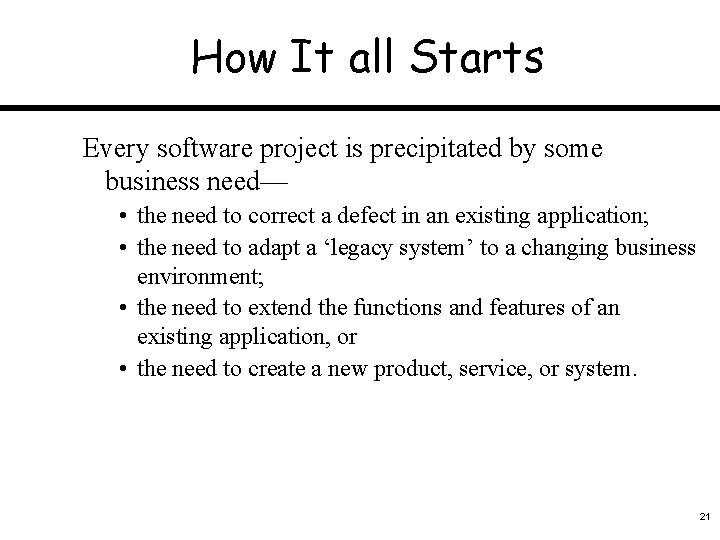 How It all Starts

Every software project is precipitated by some business need—

• the need to correct a defect in an existing application;
• the need to adapt a ‘legacy system’ to a changing business environment;
• the need to extend the functions and features of an existing application, or
• the need to create a new product, service, or system.

21